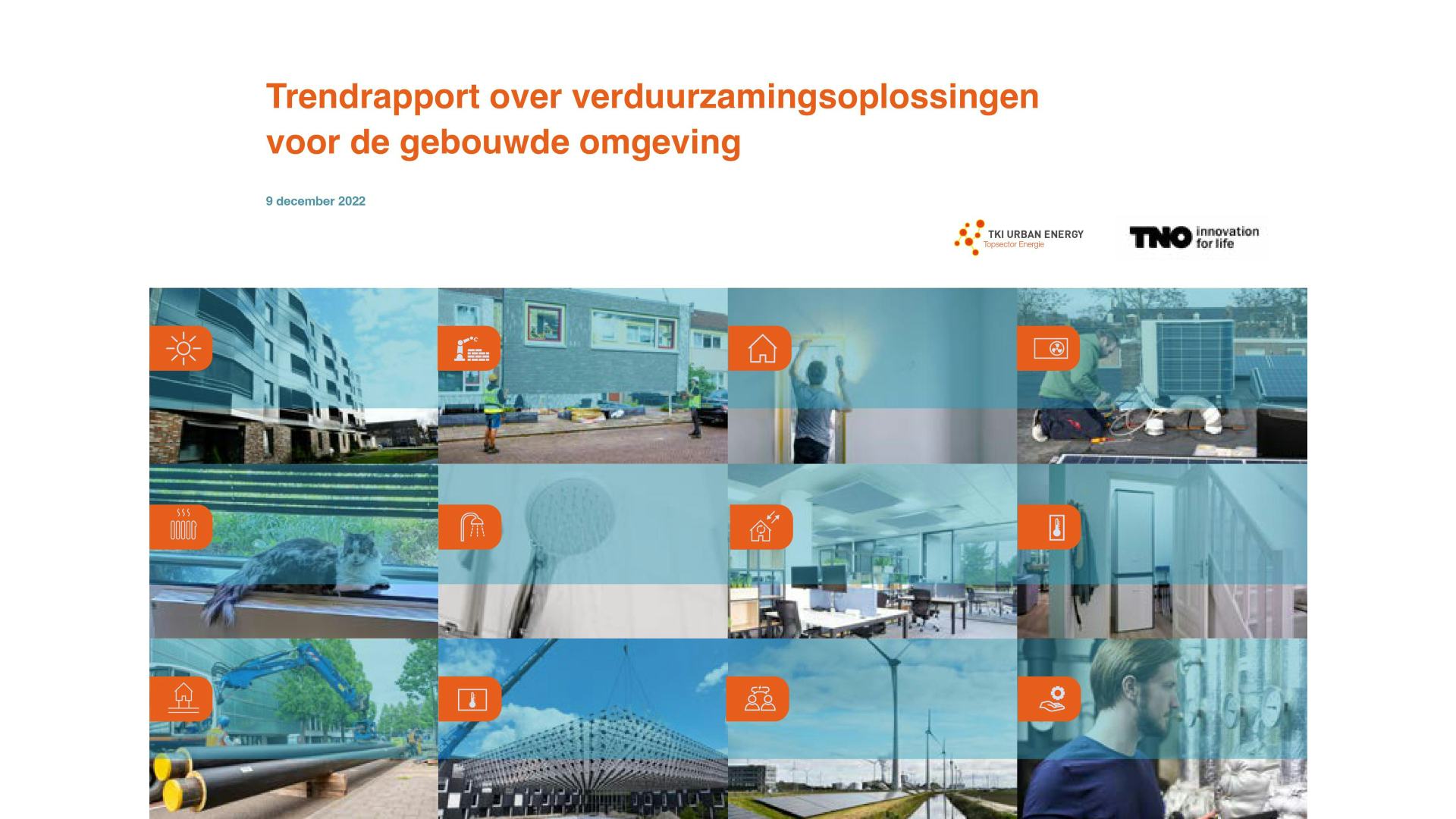 Trendrapport over verduurzamingsoplossingen voor de gebouwde omgeving

9 december 2022

TKI URBAN ENERGY
Topsector Energie

TNO innovation for life